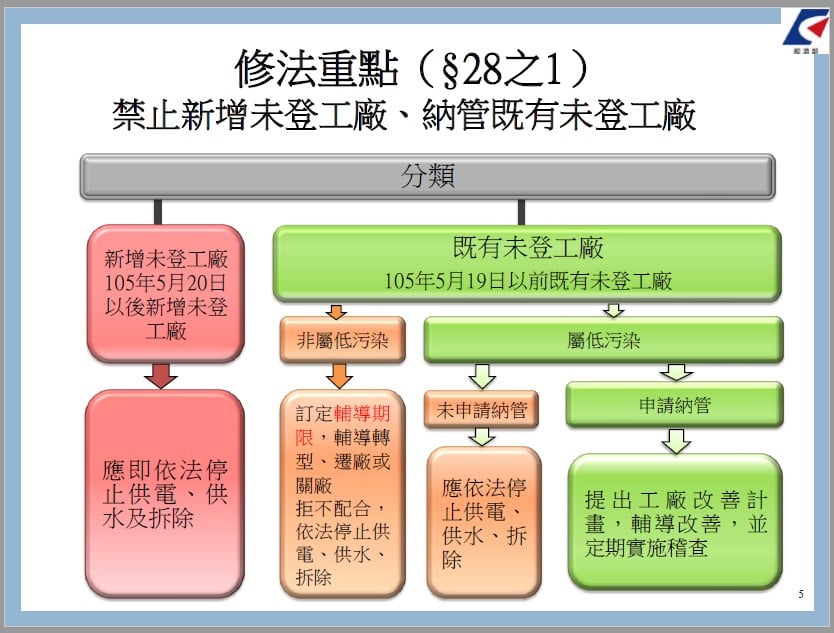 經濟部

修法重點（§28之1）
禁止新增未登工廠、納管既有未登工廠

分類

新增未登工廠 105年5月20日以後新增未登工廠

應即依法停止供電、供水及拆除

既有未登工廠
105年5月19日以前既有未登工廠

非屬低污染

訂定輔導期限，輔導轉型、遷廠或關廠
拒不配合，依法停止供電、供水、拆除

屬低污染

未申請納管

應依法停止供電、供水、拆除

申請納管

提出工廠改善計畫，輔導改善，並定期實施稽查

5